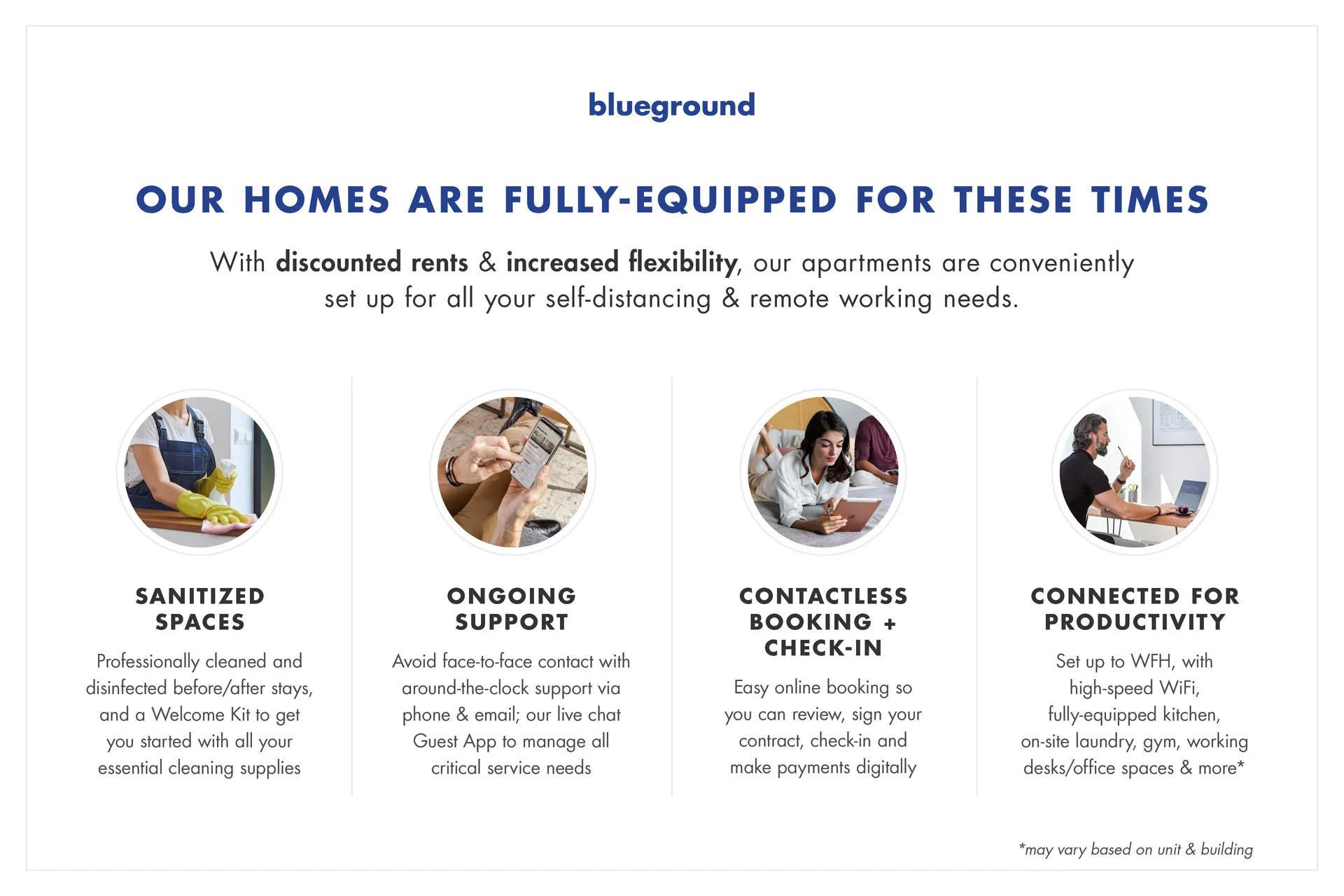 blueground

OUR HOMES ARE FULLY-EQUIPPED FOR THESE TIMES

With discounted rents & increased flexibility, our apartments are conveniently set up for all your self-distancing & remote working needs.

SANITIZED SPACES

Professionally cleaned and disinfected before/after stays, and a Welcome Kit to get you started with all your essential cleaning supplies

ONGOING SUPPORT

Avoid face-to-face contact with around-the-clock support via phone & email; our live chat Guest App to manage all critical service needs

CONTACTLESS BOOKING + CHECK-IN

Easy online booking so you can review, sign your contract, check-in and make payments digitally

CONNECTED FOR PRODUCTIVITY

Set up to WFH, with high-speed WiFi, fully-equipped kitchen, on-site laundry, gym, working desks/office spaces & more*

*may vary based on unit & building